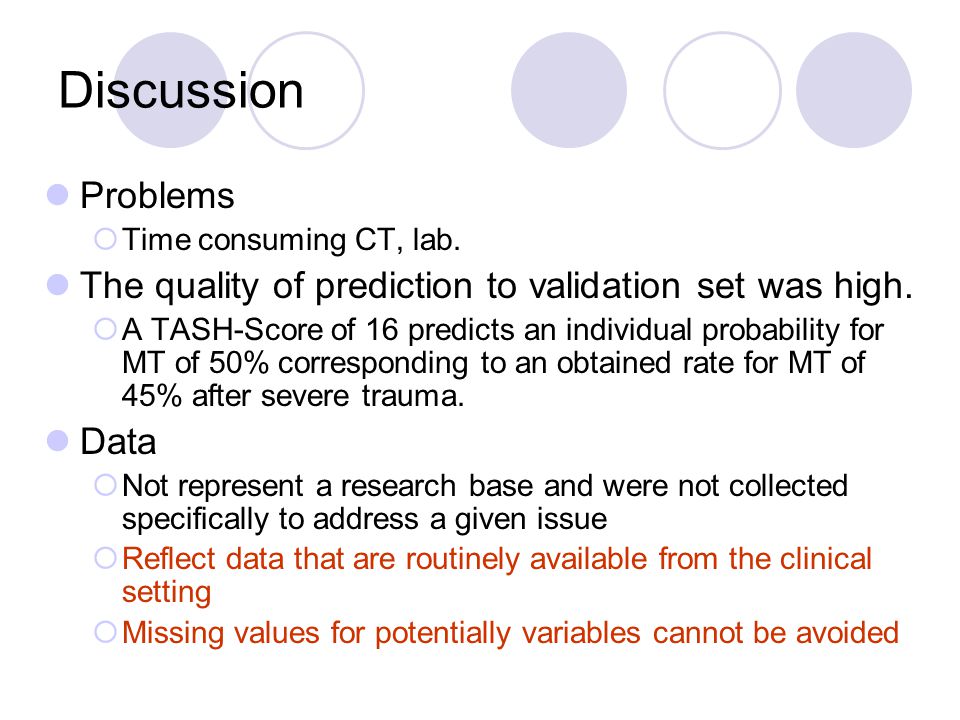 Discussion

Problems

Time consuming CT, lab.

The quality of prediction to validation set was high.

A TASH-Score of 16 predicts an individual probability for MT of 50% corresponding to an obtained rate for MT of 45% after severe trauma.

Data

Not represent a research base and were not collected specifically to address a given issue

Reflect data that are routinely available from the clinical setting

Missing values for potentially variables cannot be avoided